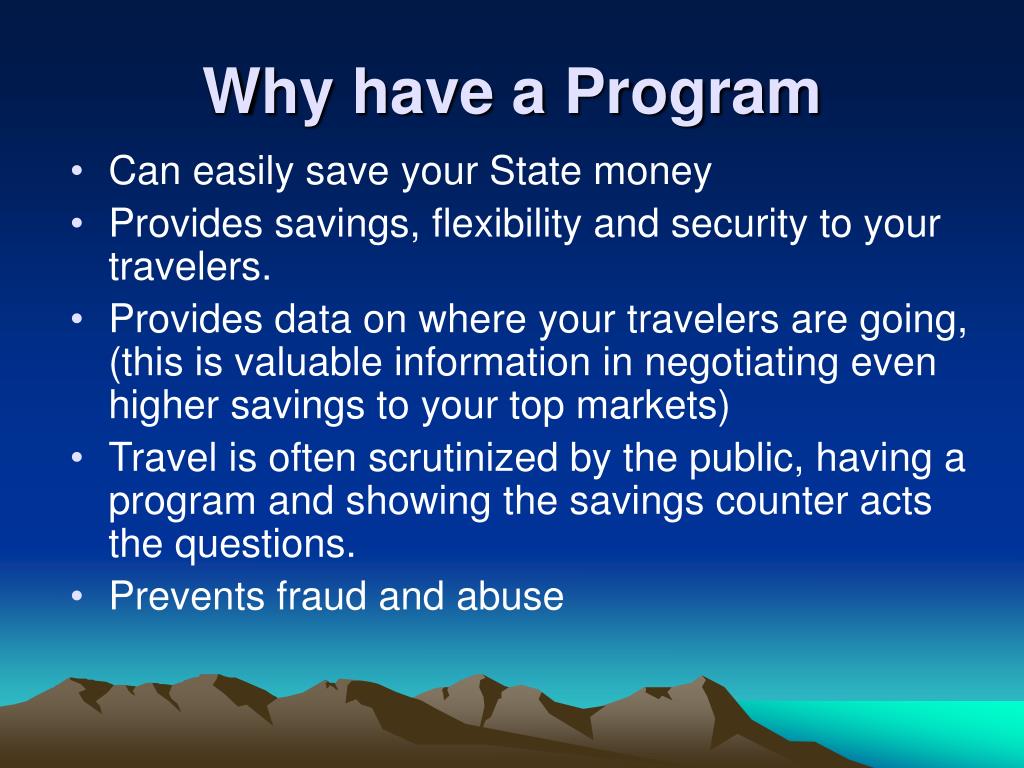 Why have a Program

• Can easily save your State money
• Provides savings, flexibility and security to your travelers.
• Provides data on where your travelers are going, (this is valuable information in negotiating even higher savings to your top markets)
• Travel is often scrutinized by the public, having a program and showing the savings counter acts the questions.
• Prevents fraud and abuse